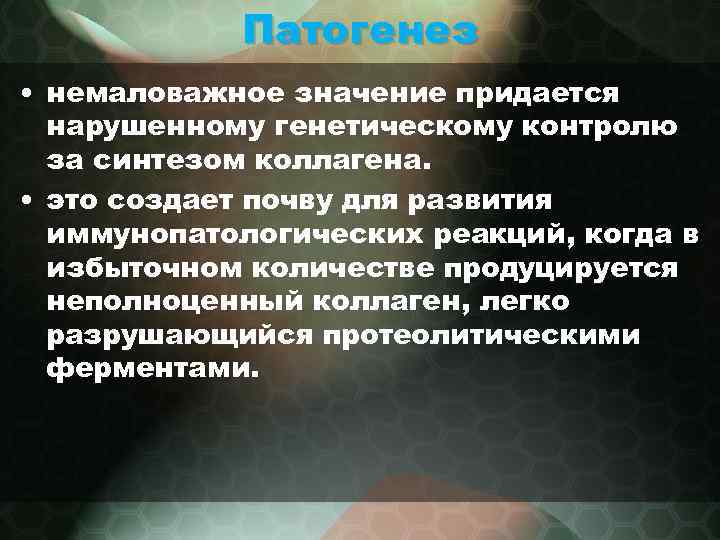 Патогенез

• немаловажное значение придается нарушенному генетическому контролю за синтезом коллагена.

• это создает почву для развития иммунопатологических реакций, когда в избыточном количестве продуцируется неполноценный коллаген, легко разрушающийся протеолитическими ферментами.